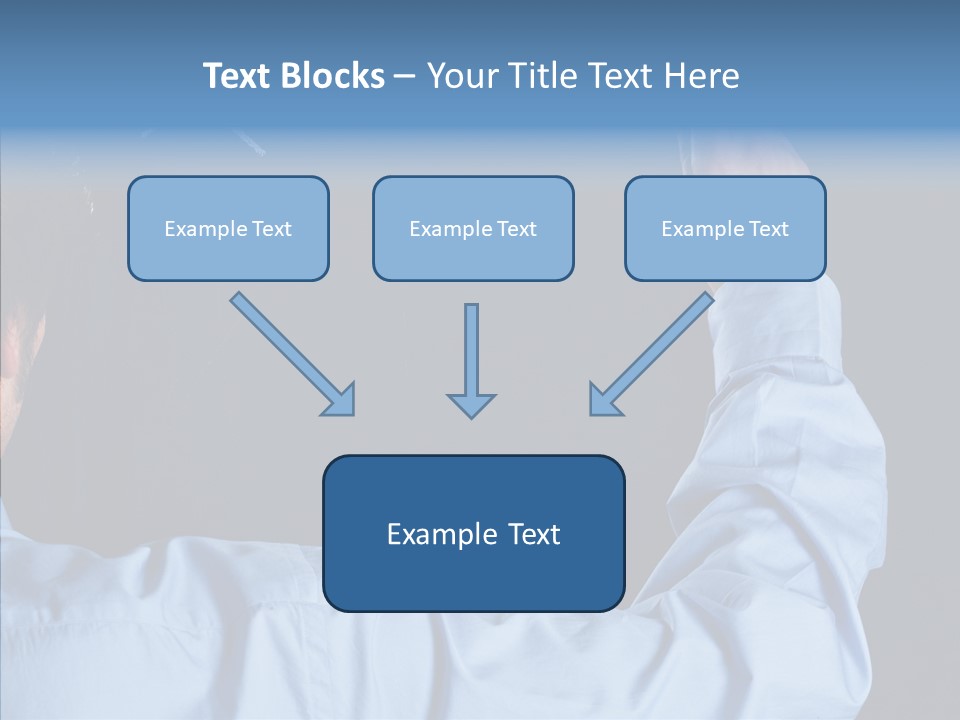 Text Blocks – Your Title Text Here

Example Text

Example Text

Example Text

Example Text